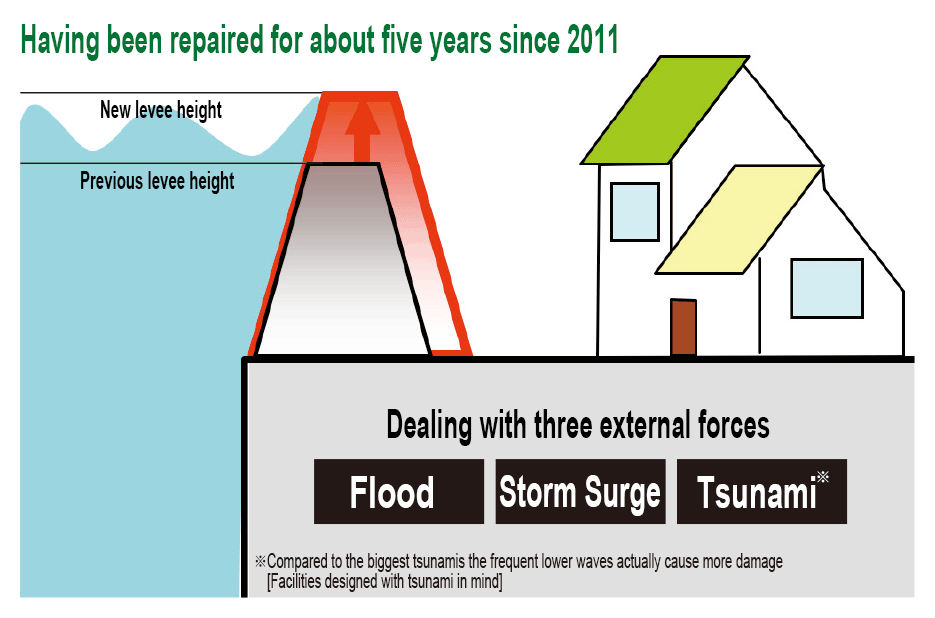 Having been repaired for about five years since 2011

New levee height

Previous levee height

Dealing with three external forces

Flood

Storm Surge

Tsunami※

※Compared to the biggest tsunamis the frequent lower waves actually cause more damage
[Facilities designed with tsunami in mind]